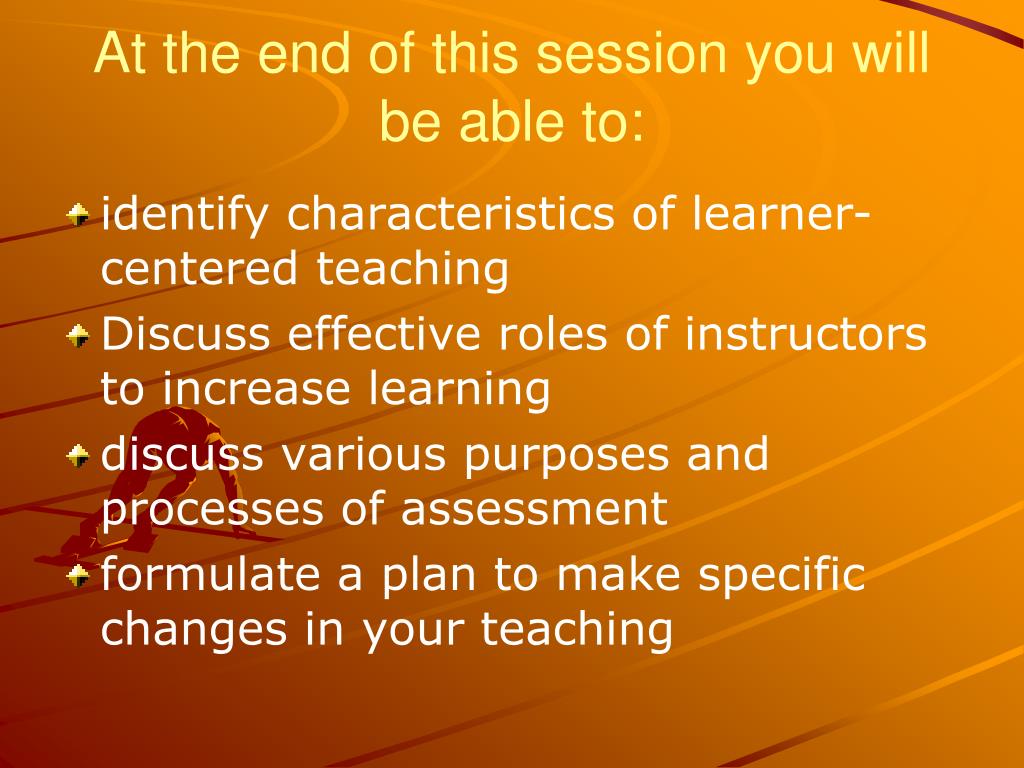 At the end of this session you will be able to:

identify characteristics of learner-centered teaching

Discuss effective roles of instructors to increase learning

discuss various purposes and processes of assessment

formulate a plan to make specific changes in your teaching